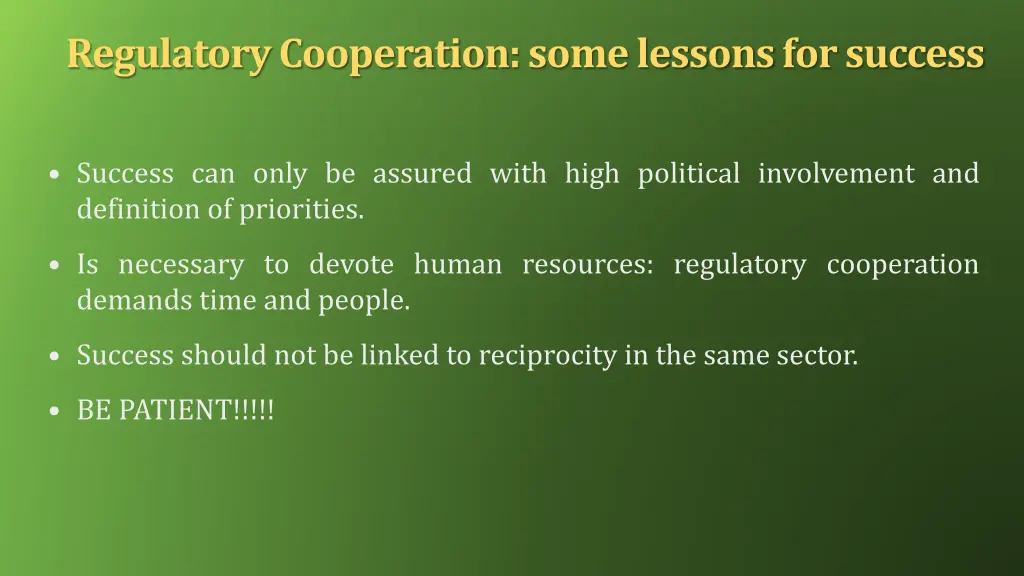 Regulatory Cooperation: some lessons for success

• Success can only be assured with high political involvement and definition of priorities.

• Is necessary to devote human resources: regulatory cooperation demands time and people.

• Success should not be linked to reciprocity in the same sector.

• BE PATIENT!!!!!